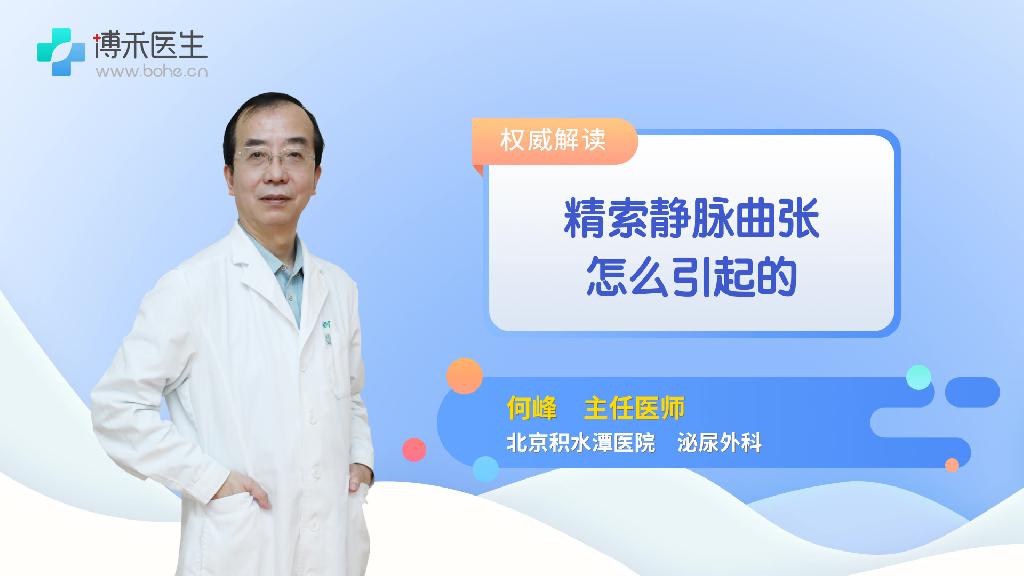 博禾医生
www.bohe.cn

权威解读

精索静脉曲张
怎么引起的

何峰　主任医师
北京积水潭医院　泌尿外科